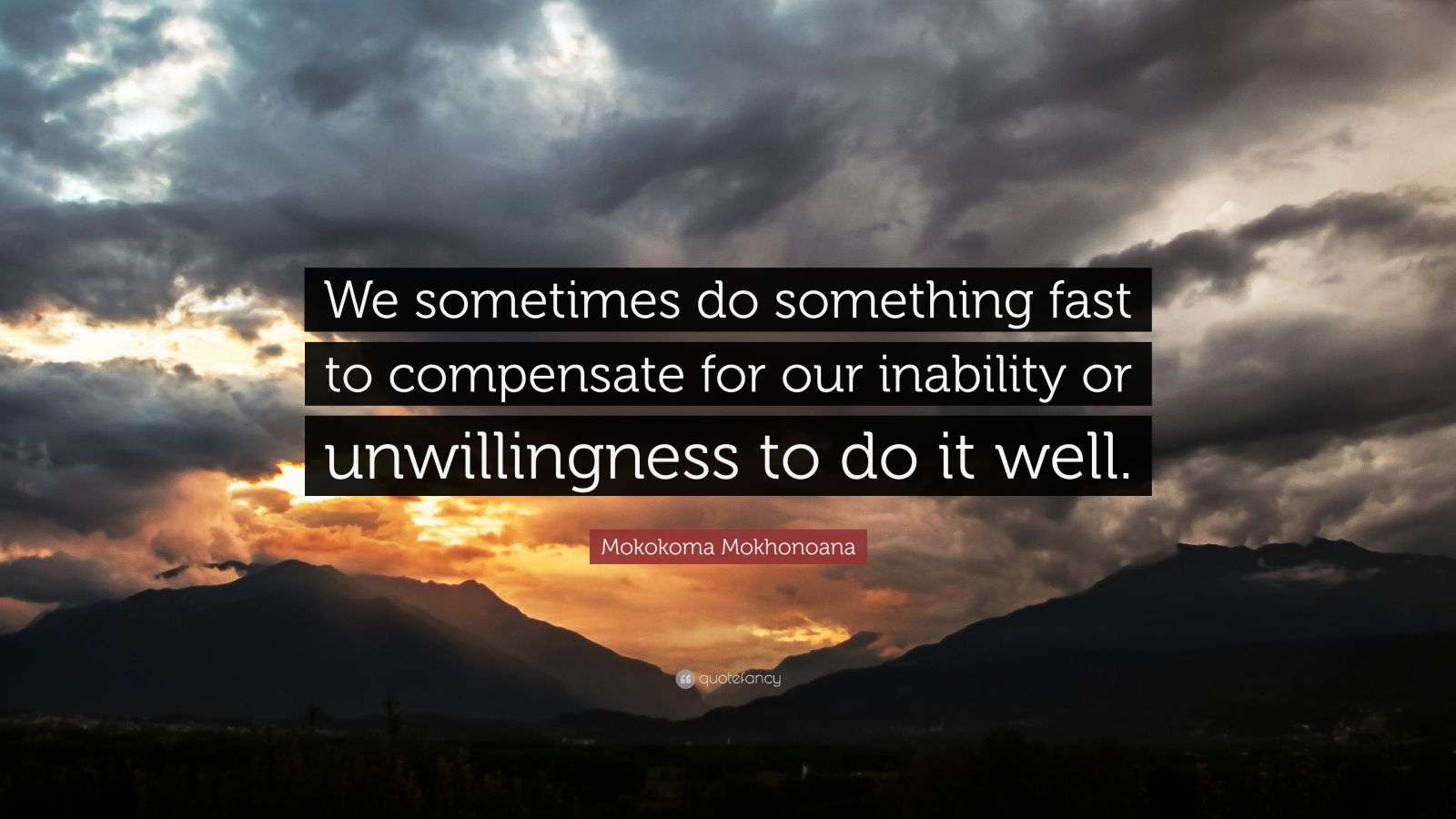 We sometimes do something fast to compensate for our inability or unwillingness to do it well.

Mokokoma Mokhonoana

quotefancy